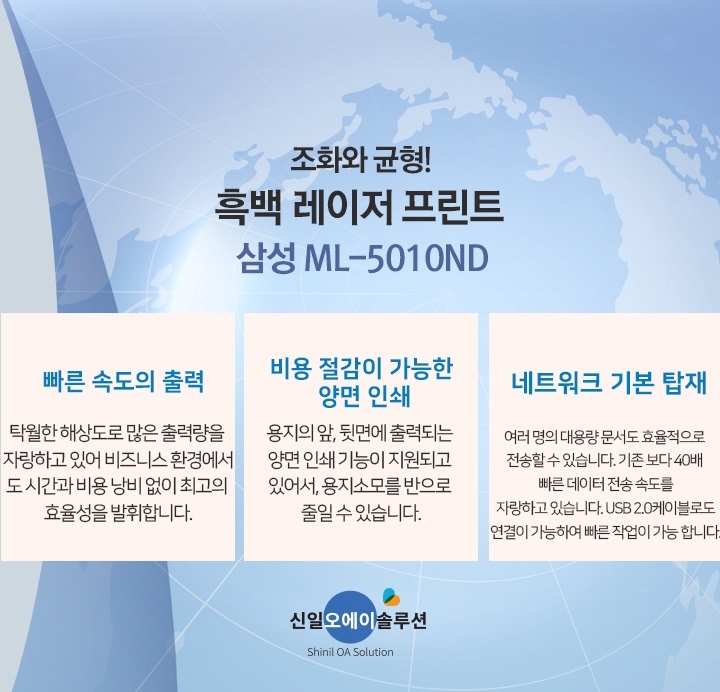 조화와 균형!

흑백 레이저 프린트

삼성 ML-5010ND

빠른 속도의 출력

탁월한 해상도로 많은 출력량을 자랑하고 있어 비즈니스 환경에서도 시간과 비용 낭비 없이 최고의 효율성을 발휘합니다.

비용 절감이 가능한 양면 인쇄

용지의 앞, 뒷면에 출력되는 양면 인쇄 기능이 지원되고 있어서, 용지소모를 반으로 줄일 수 있습니다.

네트워크 기본 탑재

여러 명의 대용량 문서도 효율적으로 전송할 수 있습니다. 기존 보다 40배 빠른 데이터 전송 속도를 자랑하고 있습니다. USB 2.0케이블로도 연결이 가능하여 빠른 작업이 가능 합니다.

신일오에이솔루션

Shinil OA Solution